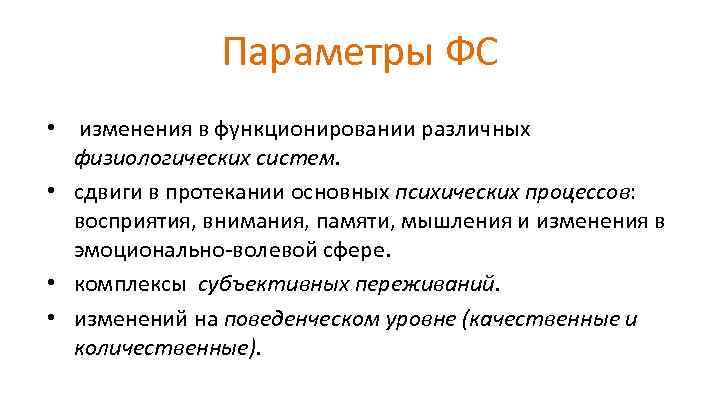 Параметры ФС

• изменения в функционировании различных физиологических систем.
• сдвиги в протекании основных психических процессов: восприятия, внимания, памяти, мышления и изменения в эмоционально-волевой сфере.
• комплексы субъективных переживаний.
• изменений на поведенческом уровне (качественные и количественные).